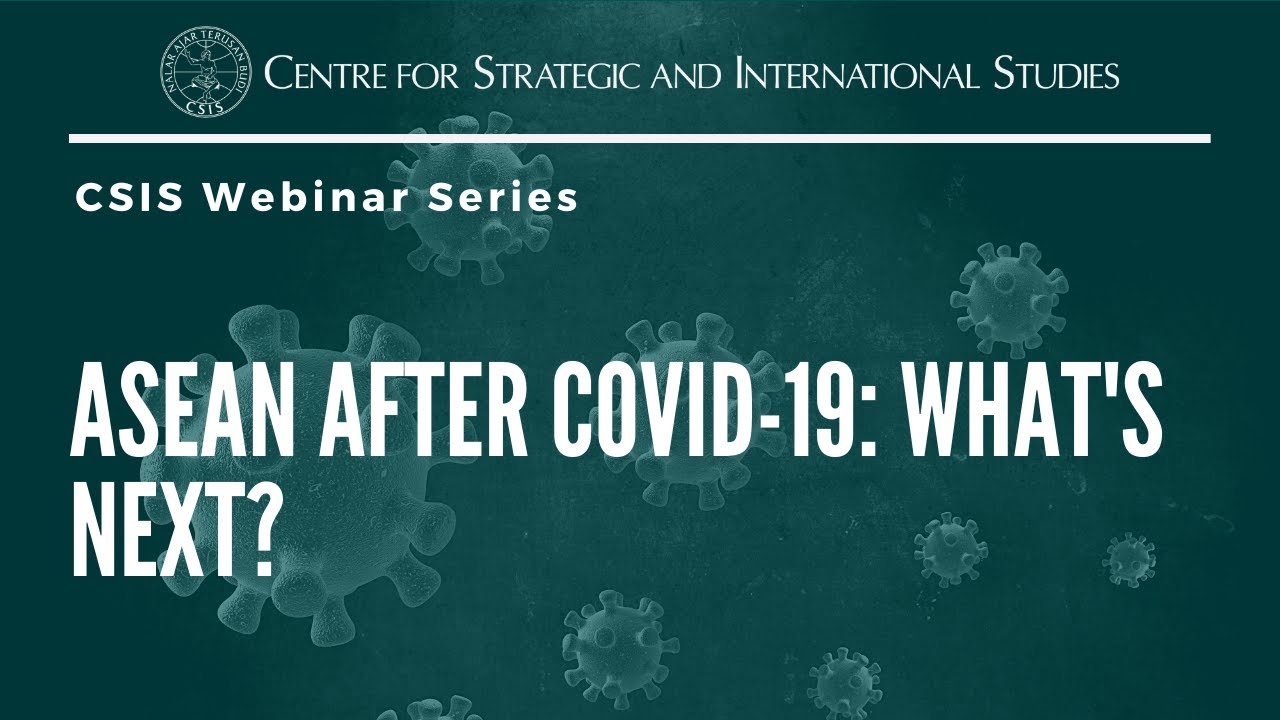 NALAR AJAR TERUSAN BUDI
CSIS

CENTRE FOR STRATEGIC AND INTERNATIONAL STUDIES

CSIS Webinar Series

ASEAN AFTER COVID-19: WHAT'S NEXT?